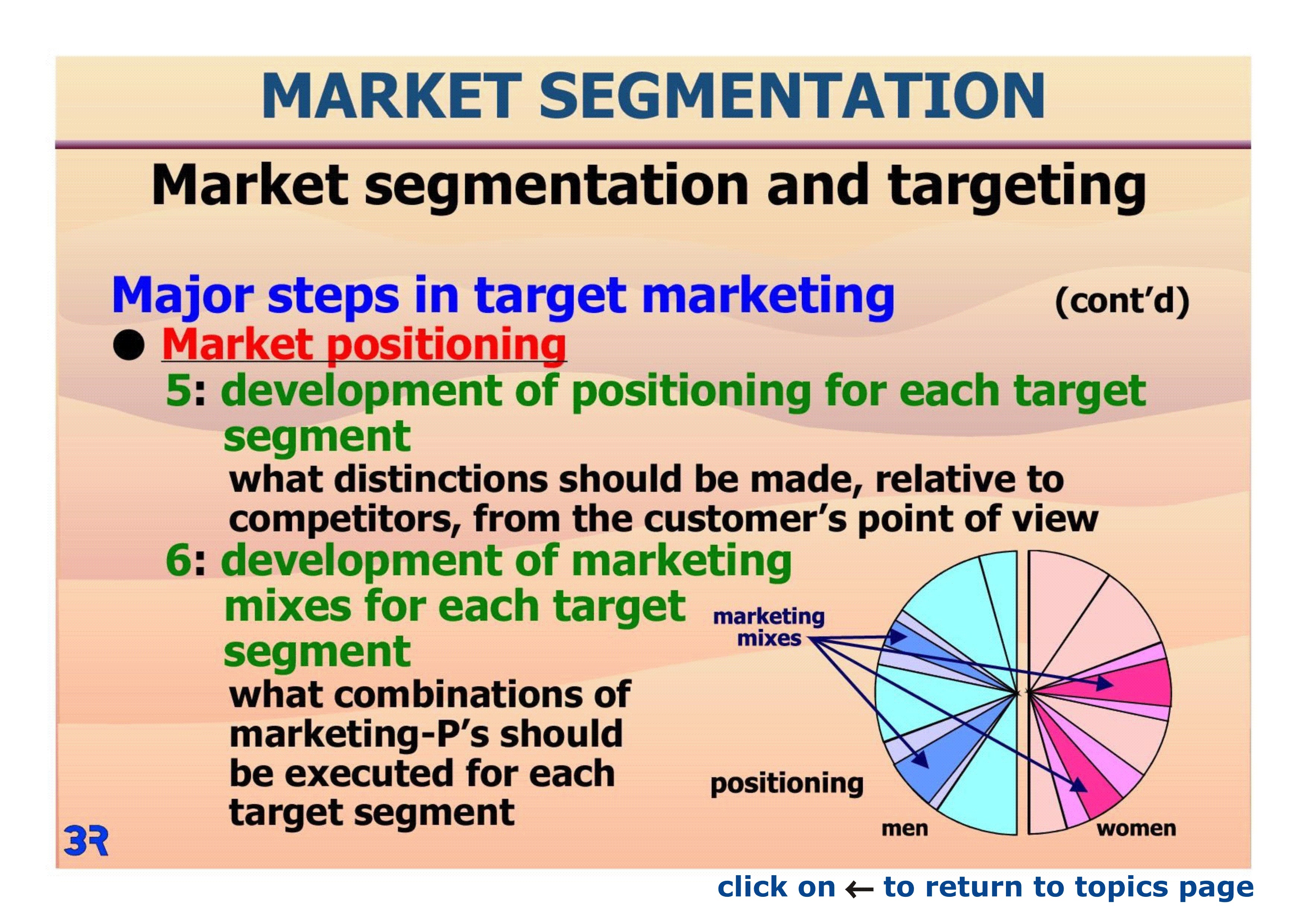 MARKET SEGMENTATION

Market segmentation and targeting

Major steps in target marketing (cont'd)

● Market positioning

5: development of positioning for each target segment

what distinctions should be made, relative to competitors, from the customer's point of view

6: development of marketing mixes for each target segment

what combinations of marketing-P's should be executed for each target segment

marketing mixes

positioning

men

women

3R

click on ← to return to topics page